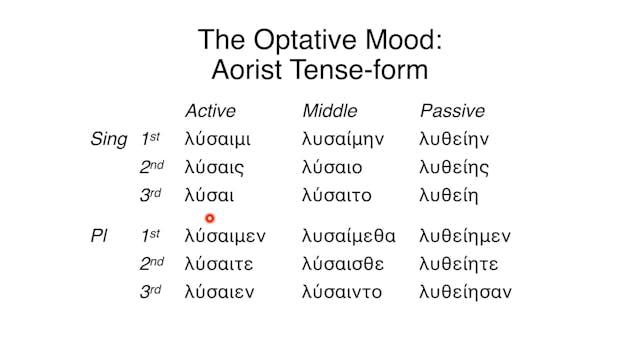 The Optative Mood:
Aorist Tense-form

| | | Active | Middle | Passive |
|---|---|---|---|---|
| Sing | 1st | λύσαιμι | λυσαίμην | λυθείην |
| | 2nd | λύσαις | λύσαιο | λυθείης |
| | 3rd | λύσαι | λύσαιτο | λυθείη |
| Pl | 1st | λύσαιμεν | λυσαίμεθα | λυθείημεν |
| | 2nd | λύσαιτε | λύσαισθε | λυθείητε |
| | 3rd | λύσαιεν | λύσαιντο | λυθείησαν |